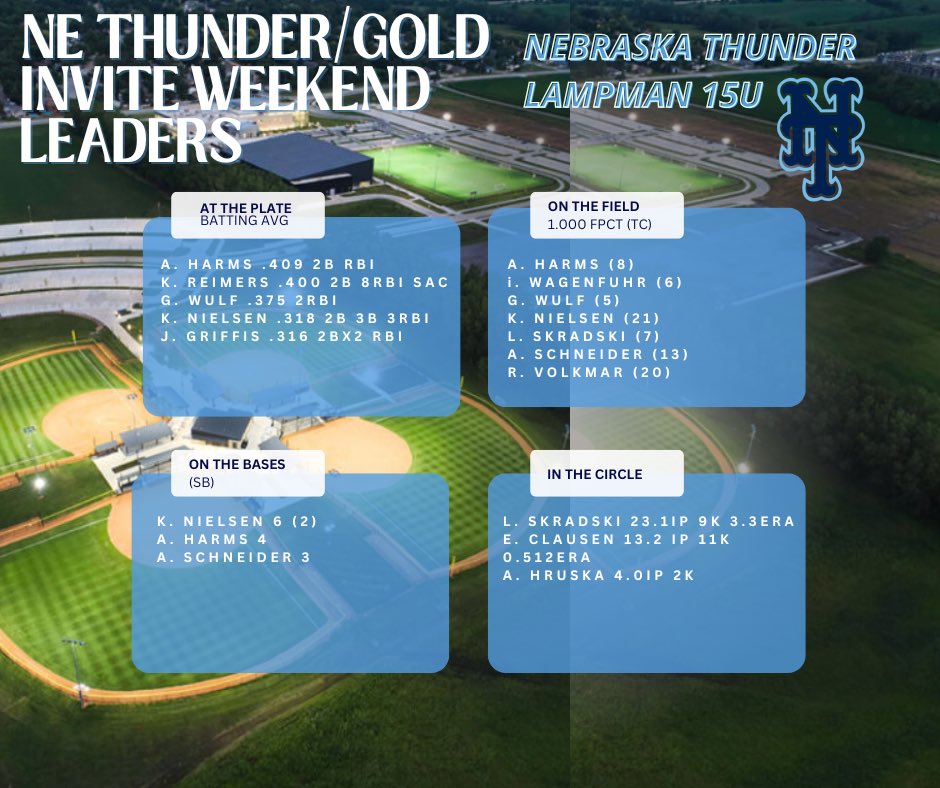 NE THUNDER/GOLD INVITE WEEKEND LEADERS

NEBRASKA THUNDER LAMPMAN 15U

NT

AT THE PLATE
BATTING AVG

A. HARMS .409 2B RBI
K. REIMERS .400 2B 8RBI SAC
G. WULF .375 2RBI
K. NIELSEN .318 2B 3B 3RBI
J. GRIFFIS .316 2BX2 RBI

ON THE FIELD
1.000 FPCT (TC)

A. HARMS (8)
i. WAGENFUHR (6)
G. WULF (5)
K. NIELSEN (21)
L. SKRADSKI (7)
A. SCHNEIDER (13)
R. VOLKMAR (20)

ON THE BASES
(SB)

K. NIELSEN 6 (2)
A. HARMS 4
A. SCHNEIDER 3

IN THE CIRCLE

L. SKRADSKI 23.1IP 9K 3.3ERA
E. CLAUSEN 13.2 IP 11K 0.512ERA
A. HRUSKA 4.0IP 2K